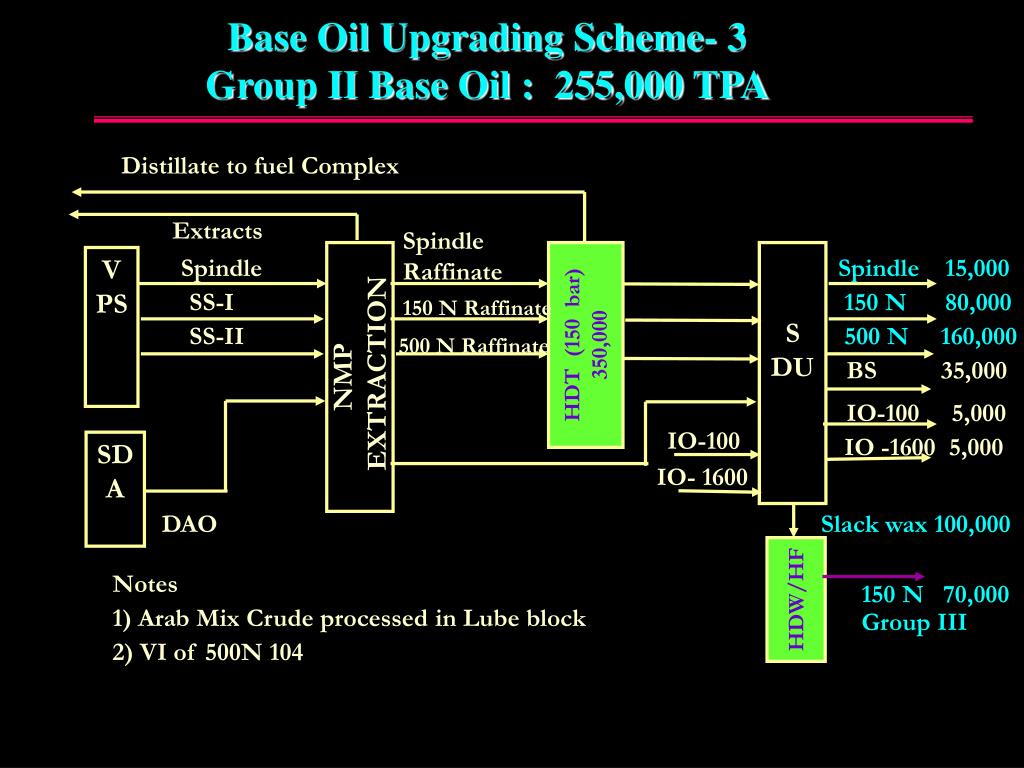 Base Oil Upgrading Scheme- 3
Group II Base Oil : 255,000 TPA

Distillate to fuel Complex

Extracts

V
PS

Spindle

SS-I

SS-II

SD
A

DAO

NMP
EXTRACTION

Spindle
Raffinate

150 N Raffinate

500 N Raffinate

HDT (150 bar)
350,000

IO-100

IO- 1600

S
DU

Spindle 15,000
150 N 80,000
500 N 160,000
BS 35,000
IO-100 5,000
IO -1600 5,000

Slack wax 100,000

HDW/HF

150 N 70,000
Group III

Notes
1) Arab Mix Crude processed in Lube block
2) VI of 500N 104